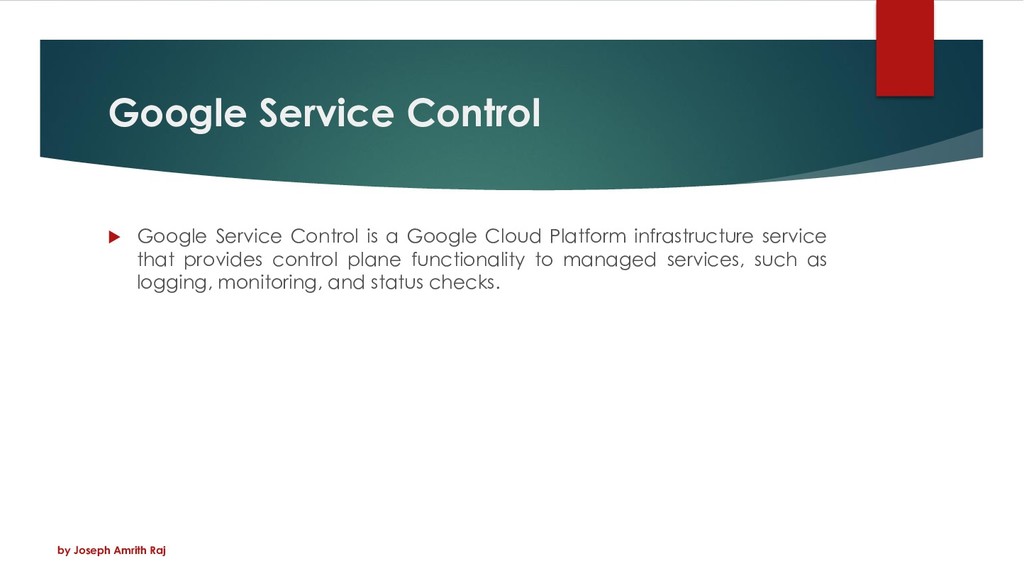 Google Service Control

Google Service Control is a Google Cloud Platform infrastructure service that provides control plane functionality to managed services, such as logging, monitoring, and status checks.

by Joseph Amrith Raj